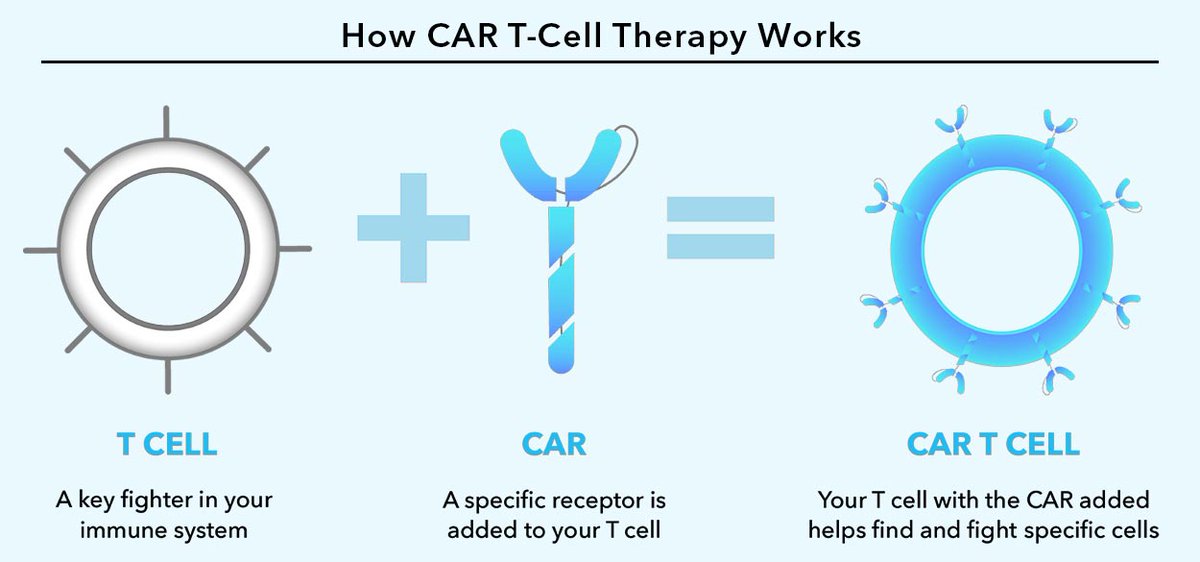 How CAR T-Cell Therapy Works

T CELL

A key fighter in your immune system

CAR

A specific receptor is added to your T cell

CAR T CELL

Your T cell with the CAR added helps find and fight specific cells